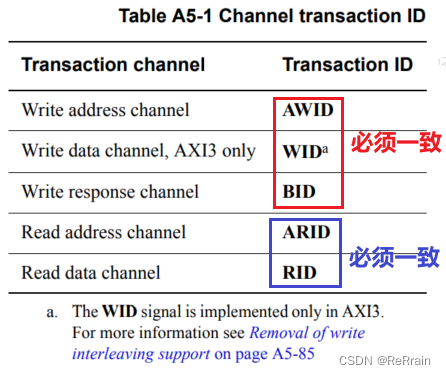 Table A5-1 Channel transaction ID

| Transaction channel | Transaction ID |
|---|---|
| Write address channel | AWID |
| Write data channel, AXI3 only | WID$^a$ |
| Write response channel | BID |
| Read address channel | ARID |
| Read data channel | RID |

必须一致

必须一致

a. The WID signal is implemented only in AXI3. For more information see Removal of write interleaving support on page A5-85

CSDN @ReRrain